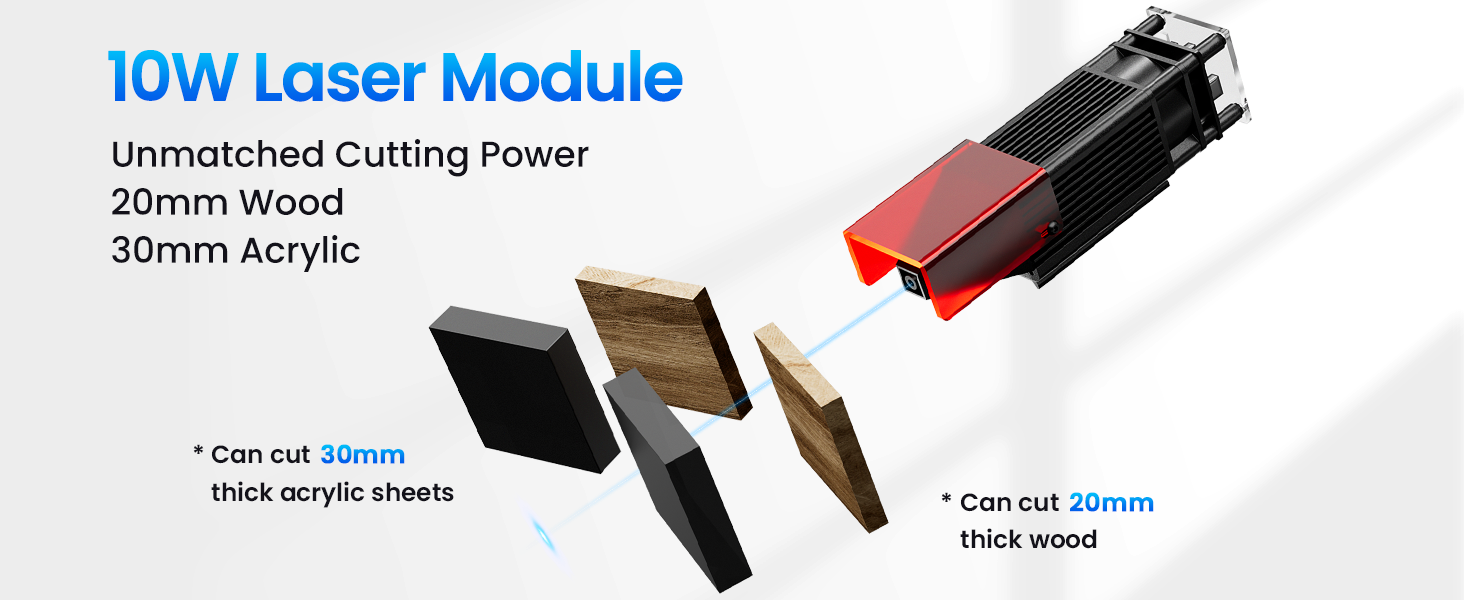 10W Laser Module

Unmatched Cutting Power
20mm Wood
30mm Acrylic

* Can cut 30mm thick acrylic sheets

* Can cut 20mm thick wood